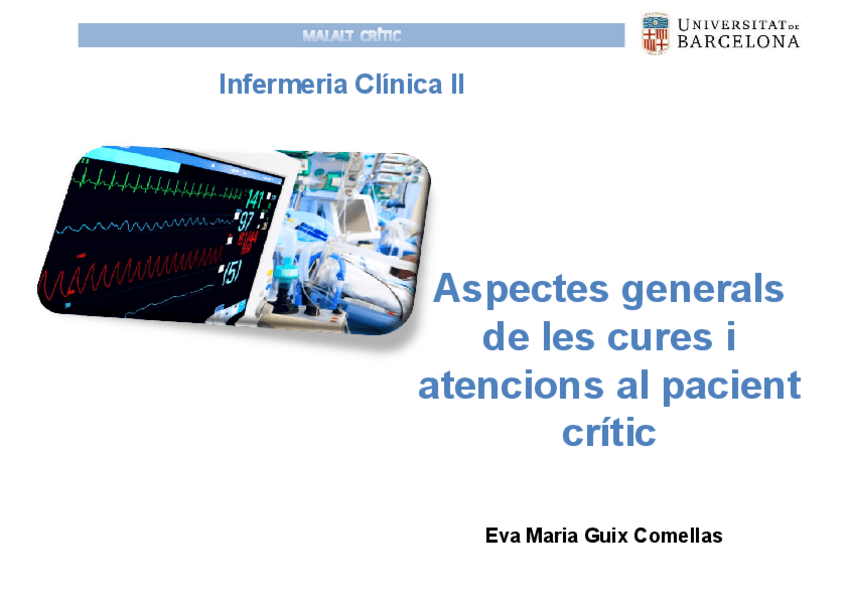 MALALT CRÍTIC

UNIVERSITAT DE BARCELONA

Infermeria Clínica II

141
97
(5)

Aspectes generals de les cures i atencions al pacient crític

Eva Maria Guix Comellas